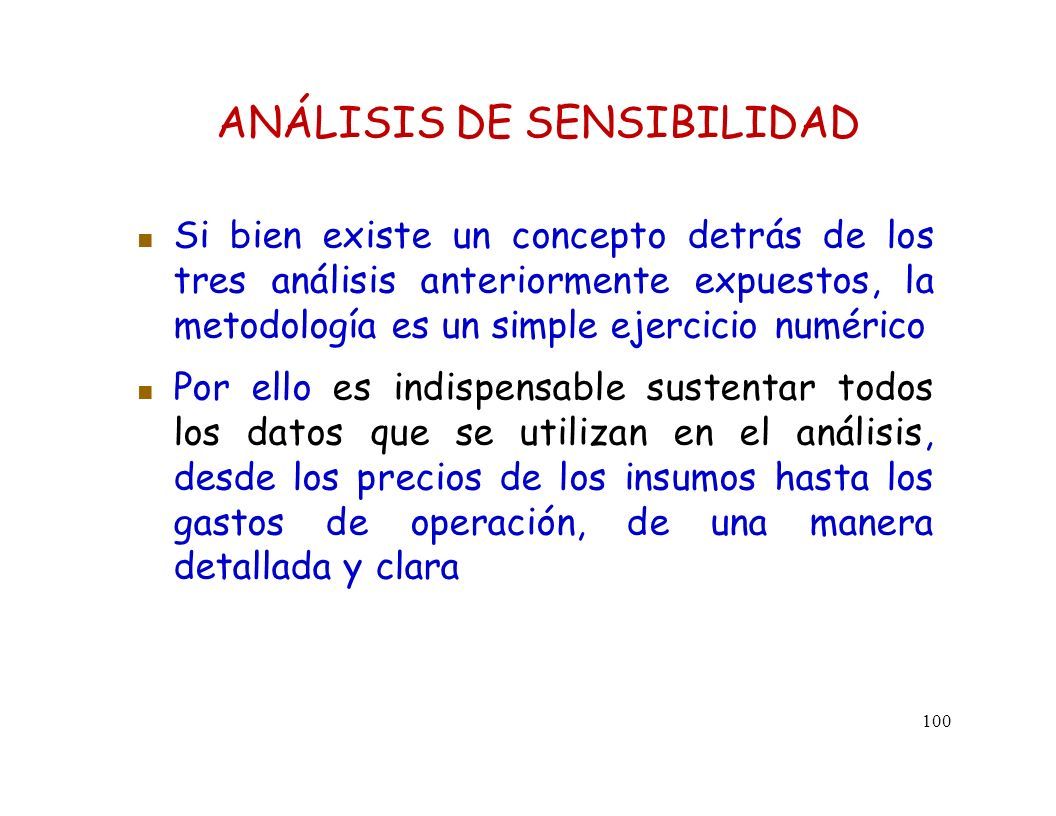 ANÁLISIS DE SENSIBILIDAD

Si bien existe un concepto detrás de los tres análisis anteriormente expuestos, la metodología es un simple ejercicio numérico

Por ello es indispensable sustentar todos los datos que se utilizan en el análisis, desde los precios de los insumos hasta los gastos de operación, de una manera detallada y clara

100